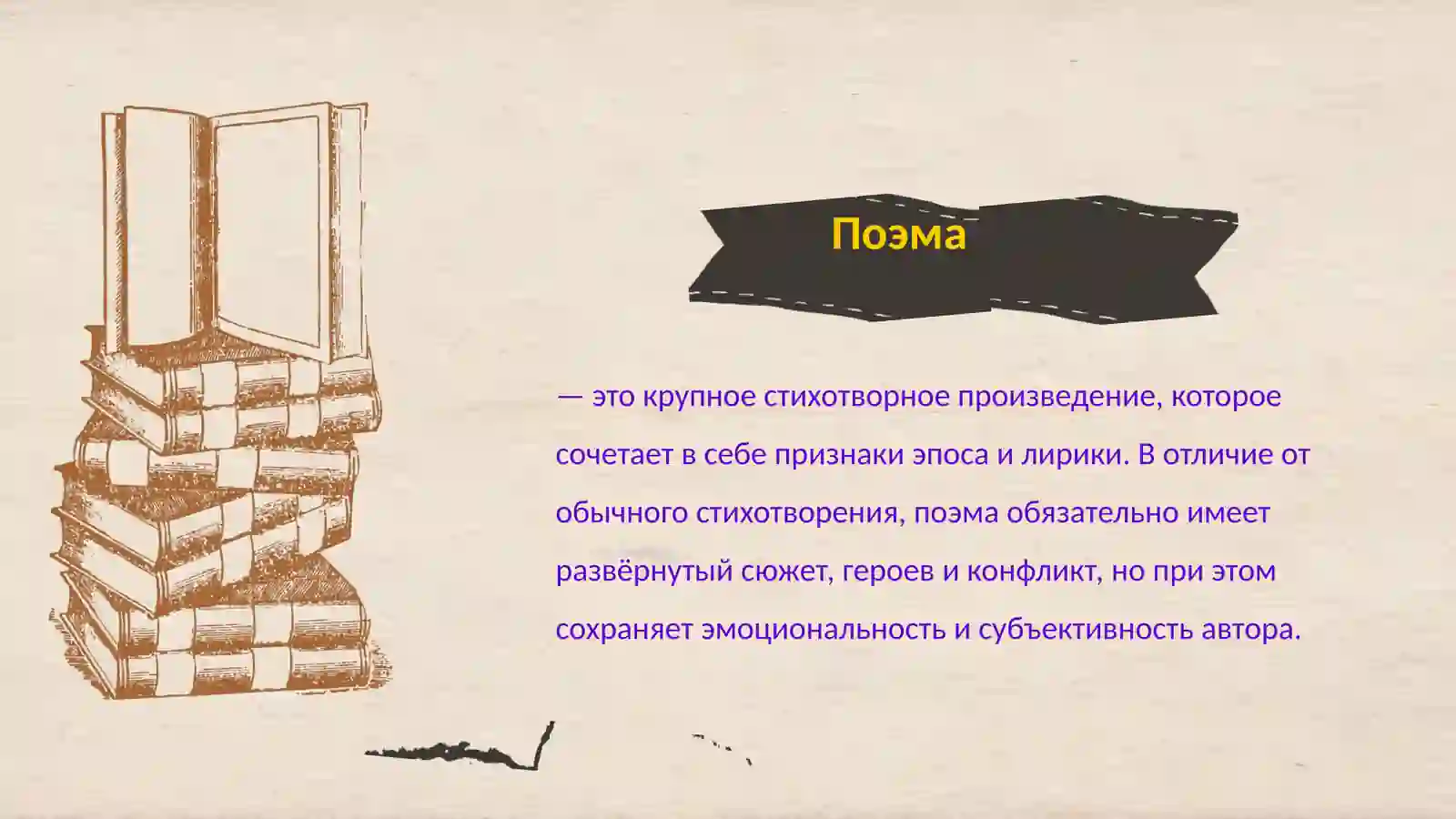 Поэма

— это крупное стихотворное произведение, которое сочетает в себе признаки эпоса и лирики. В отличие от обычного стихотворения, поэма обязательно имеет развёрнутый сюжет, героев и конфликт, но при этом сохраняет эмоциональность и субъективность автора.